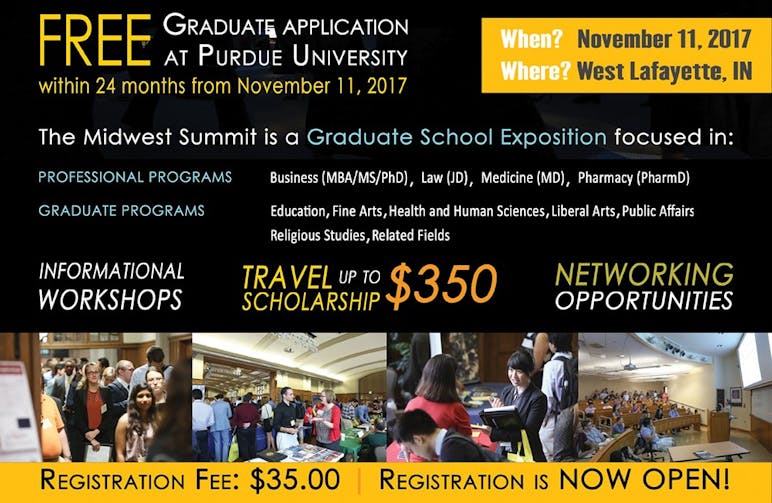 FREE GRADUATE APPLICATION AT PURDUE UNIVERSITY
within 24 months from November 11, 2017

When? November 11, 2017
Where? West Lafayette, IN

The Midwest Summit is a Graduate School Exposition focused in:

PROFESSIONAL PROGRAMS Business (MBA/MS/PhD), Law (JD), Medicine (MD), Pharmacy (PharmD)

GRADUATE PROGRAMS Education, Fine Arts, Health and Human Sciences, Liberal Arts, Public Affairs Religious Studies, Related Fields

INFORMATIONAL WORKSHOPS

TRAVEL SCHOLARSHIP UP TO $350

NETWORKING OPPORTUNITIES

REGISTRATION FEE: $35.00 | REGISTRATION IS NOW OPEN!